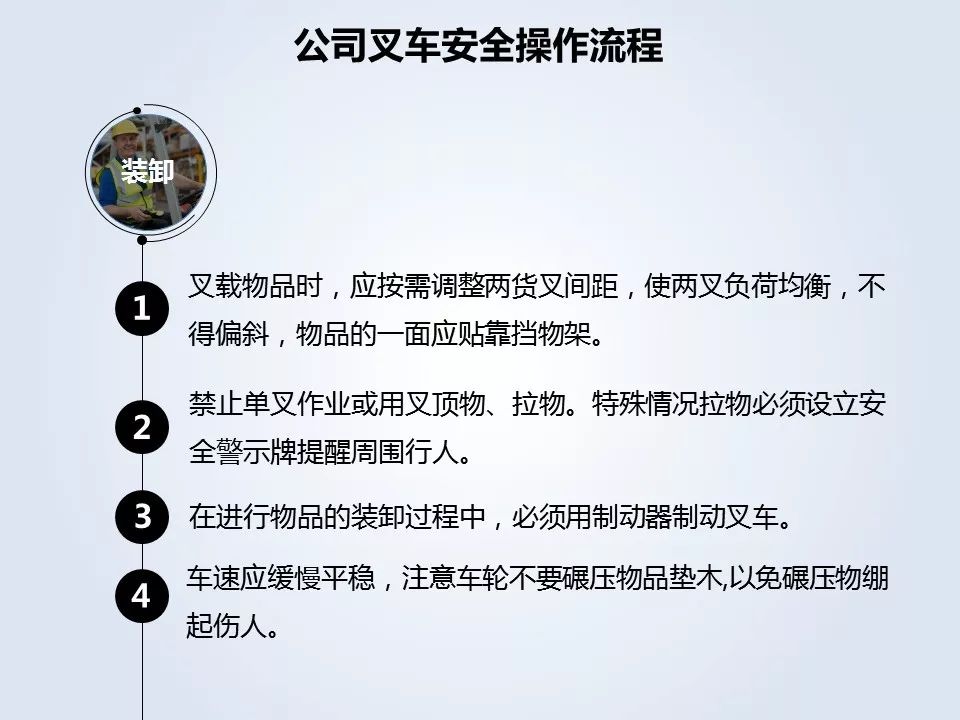 公司叉车安全操作流程

装卸

1 叉载物品时，应按需调整两货叉间距，使两叉负荷均衡，不得偏斜，物品的一面应贴靠挡物架。

2 禁止单叉作业或用叉顶物、拉物。特殊情况拉物必须设立安全警示牌提醒周围行人。

3 在进行物品的装卸过程中，必须用制动器制动叉车。

4 车速应缓慢平稳，注意车轮不要碾压物品垫木,以免碾压物绷起伤人。